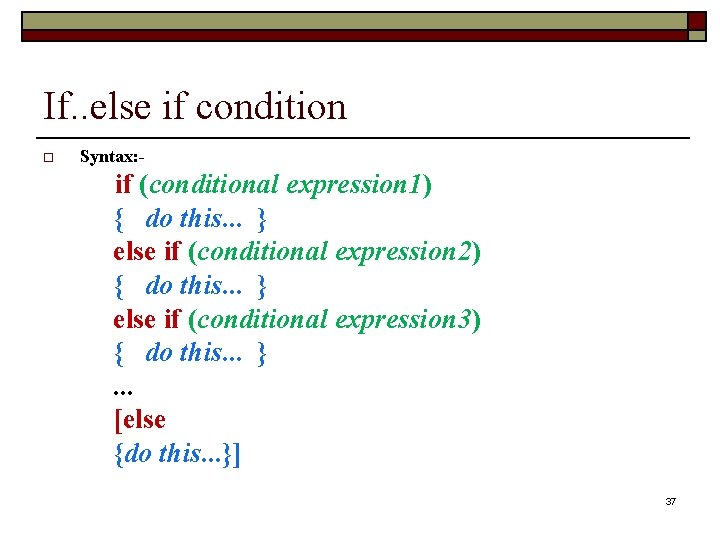 If..else if condition

Syntax:-

if (conditional expression1)
{ do this... }
else if (conditional expression2)
{ do this... }
else if (conditional expression3)
{ do this... }
...
[else
{do this...}]

37